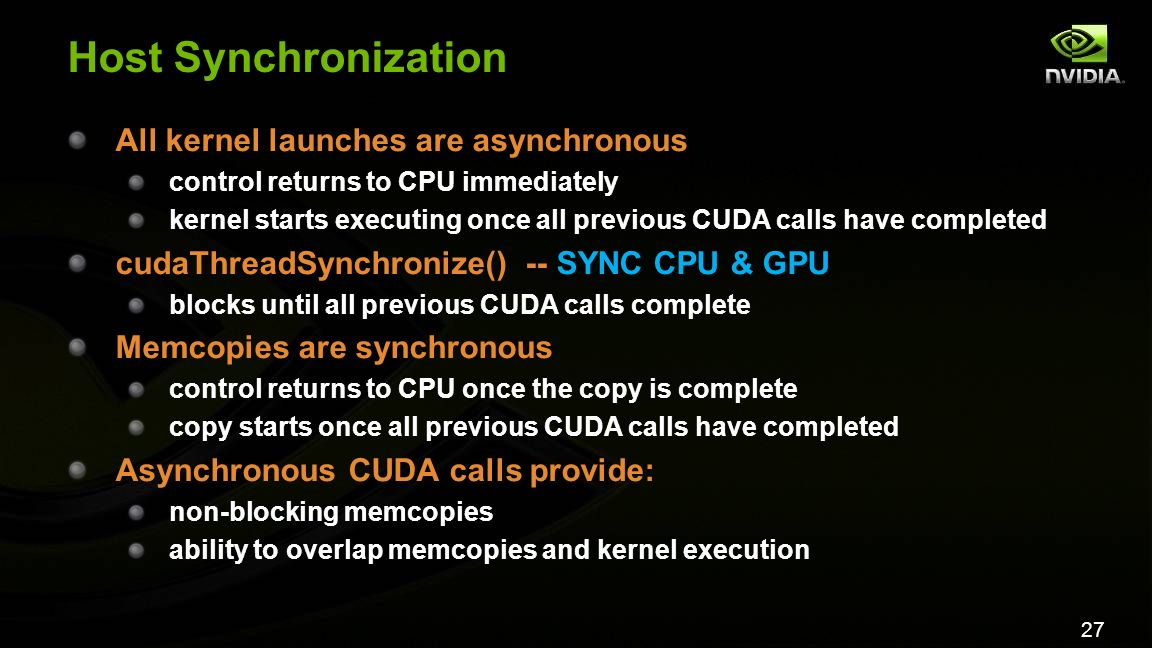 Host Synchronization

NVIDIA.

All kernel launches are asynchronous

control returns to CPU immediately

kernel starts executing once all previous CUDA calls have completed

cudaThreadSynchronize() -- SYNC CPU & GPU

blocks until all previous CUDA calls complete

Memcopies are synchronous

control returns to CPU once the copy is complete

copy starts once all previous CUDA calls have completed

Asynchronous CUDA calls provide:

non-blocking memcopies

ability to overlap memcopies and kernel execution

27